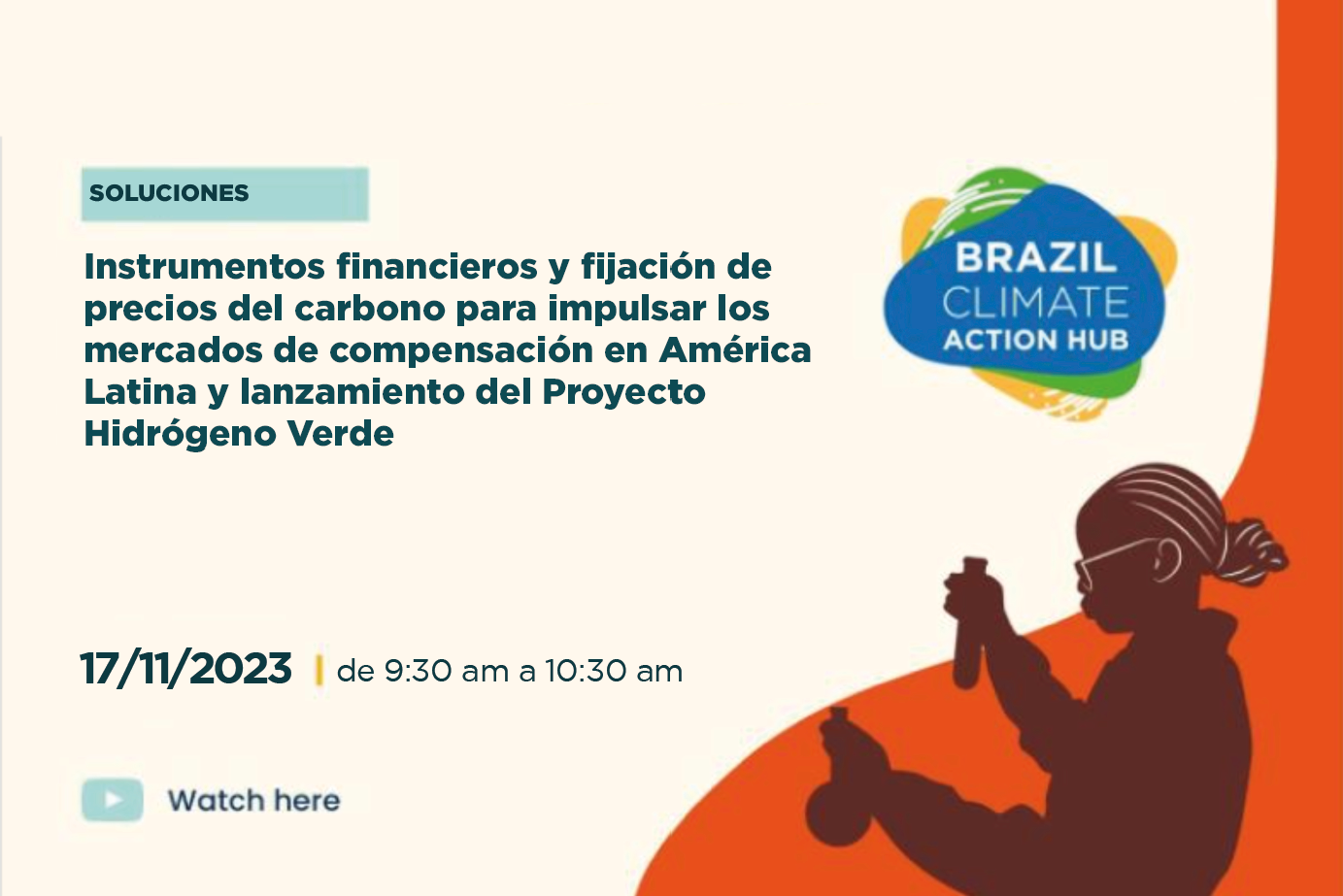 SOLUCIONES

Instrumentos financieros y fijación de precios del carbono para impulsar los mercados de compensación en América Latina y lanzamiento del Proyecto Hidrógeno Verde

BRAZIL
CLIMATE
ACTION HUB

17/11/2023 | de 9:30 am a 10:30 am

Watch here